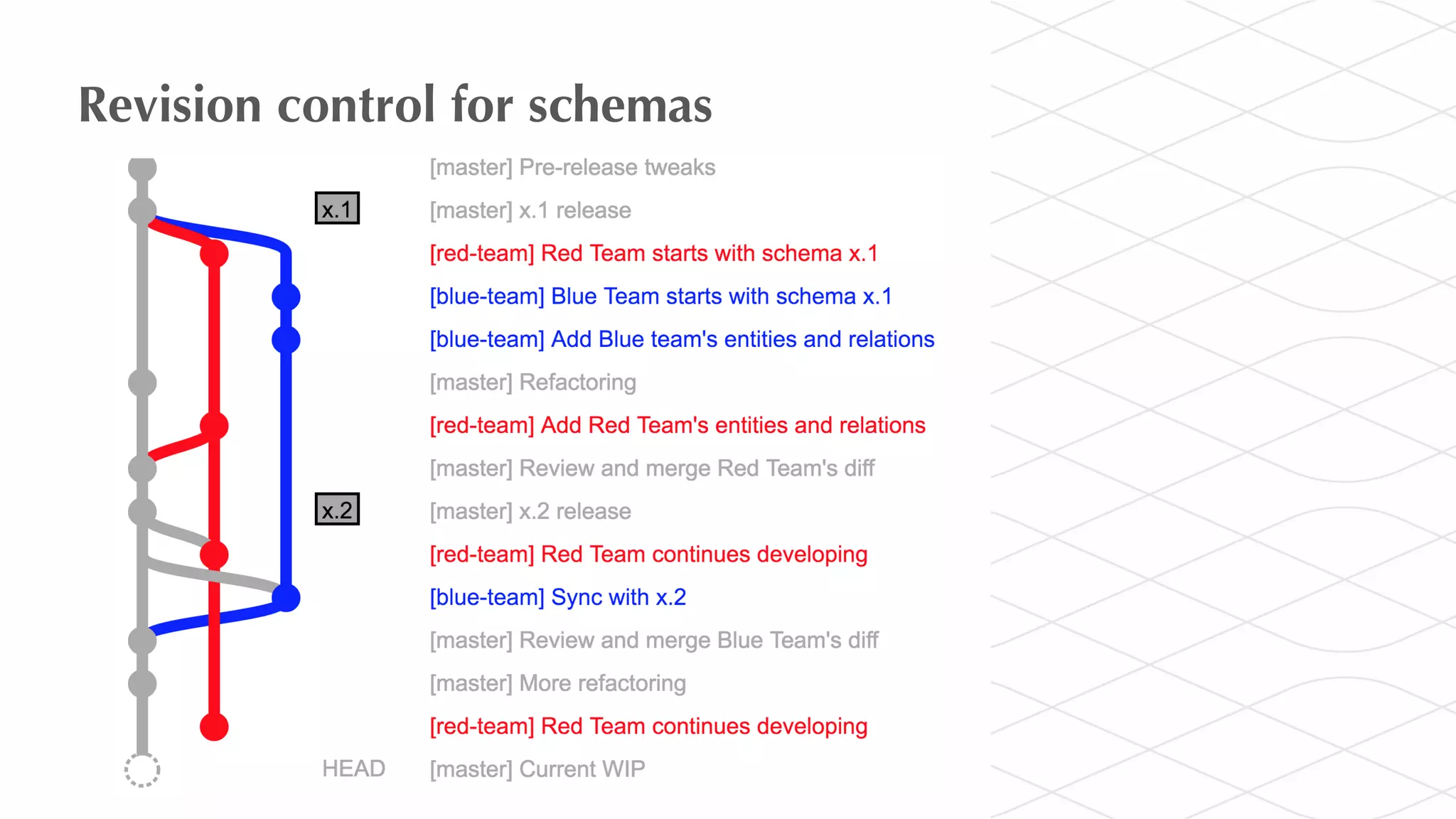 Revision control for schemas

[master] Pre-release tweaks

x.1 [master] x.1 release

[red-team] Red Team starts with schema x.1

[blue-team] Blue Team starts with schema x.1

[blue-team] Add Blue team's entities and relations

[master] Refactoring

[red-team] Add Red Team's entities and relations

[master] Review and merge Red Team's diff

x.2 [master] x.2 release

[red-team] Red Team continues developing

[blue-team] Sync with x.2

[master] Review and merge Blue Team's diff

[master] More refactoring

[red-team] Red Team continues developing

HEAD [master] Current WIP